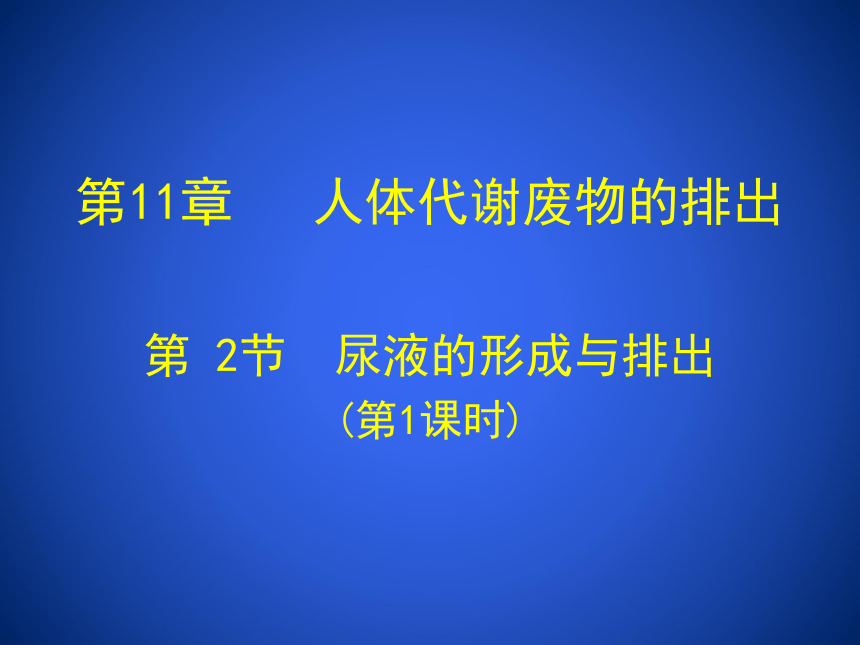 第11章　人体代谢废物的排出

第 2节　尿液的形成与排出
（第1课时）